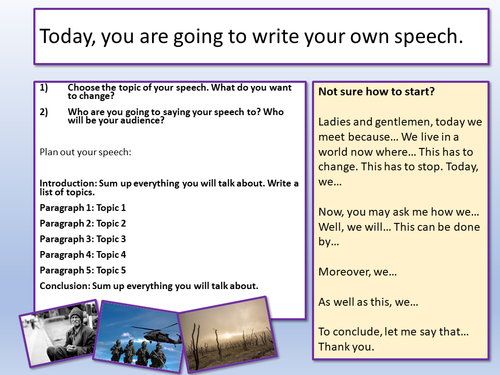 Today, you are going to write your own speech.

1) Choose the topic of your speech. What do you want to change?

2) Who are you going to saying your speech to? Who will be your audience?

Plan out your speech:

Introduction: Sum up everything you will talk about. Write a list of topics.

Paragraph 1: Topic 1

Paragraph 2: Topic 2

Paragraph 3: Topic 3

Paragraph 4: Topic 4

Paragraph 5: Topic 5

Conclusion: Sum up everything you will talk about.

Not sure how to start?

Ladies and gentlemen, today we meet because… We live in a world now where… This has to change. This has to stop. Today, we…

Now, you may ask me how we… Well, we will… This can be done by…

Moreover, we…

As well as this, we…

To conclude, let me say that… Thank you.